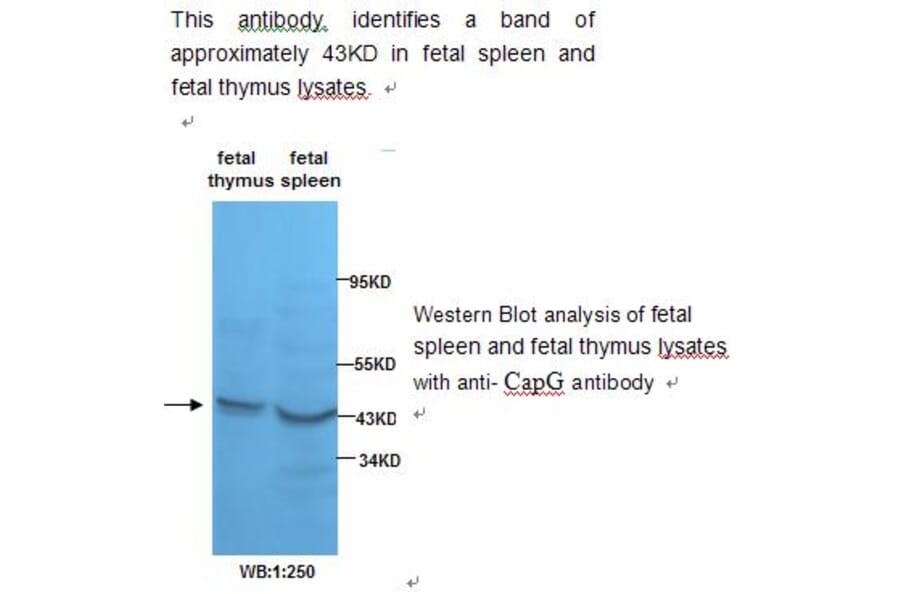 This antibody identifies a band of approximately 43KD in fetal spleen and fetal thymus lysates.

fetal thymus

fetal spleen

95KD

55KD

43KD

34KD

WB:1:250

Western Blot analysis of fetal spleen and fetal thymus lysates with anti- CapG antibody